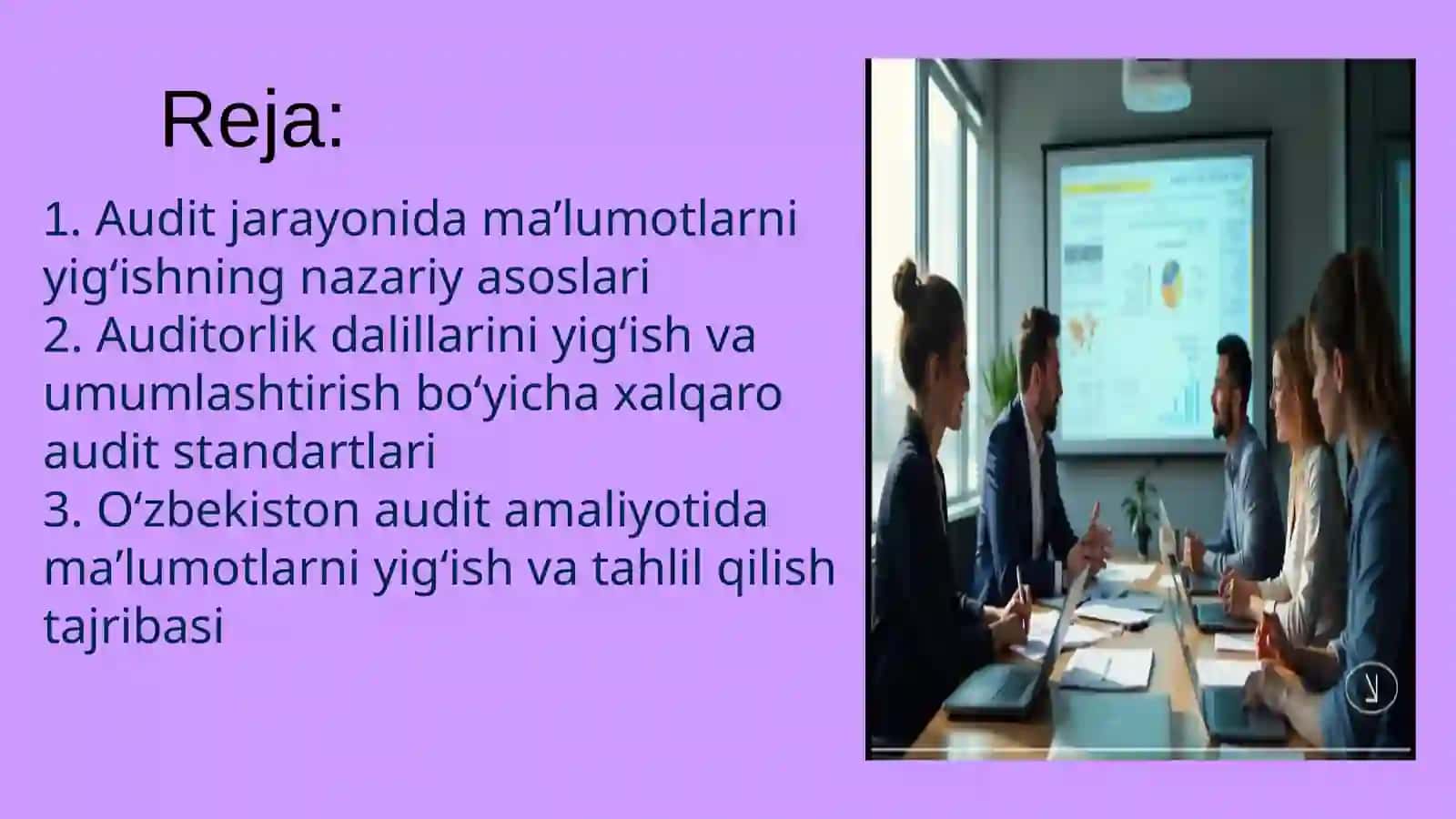 Reja:

1. Audit jarayonida ma’lumotlarni yig‘ishning nazariy asoslari
2. Auditorlik dalillarini yig‘ish va umumlashtirish bo‘yicha xalqaro audit standartlari
3. O‘zbekiston audit amaliyotida ma’lumotlarni yig‘ish va tahlil qilish tajribasi